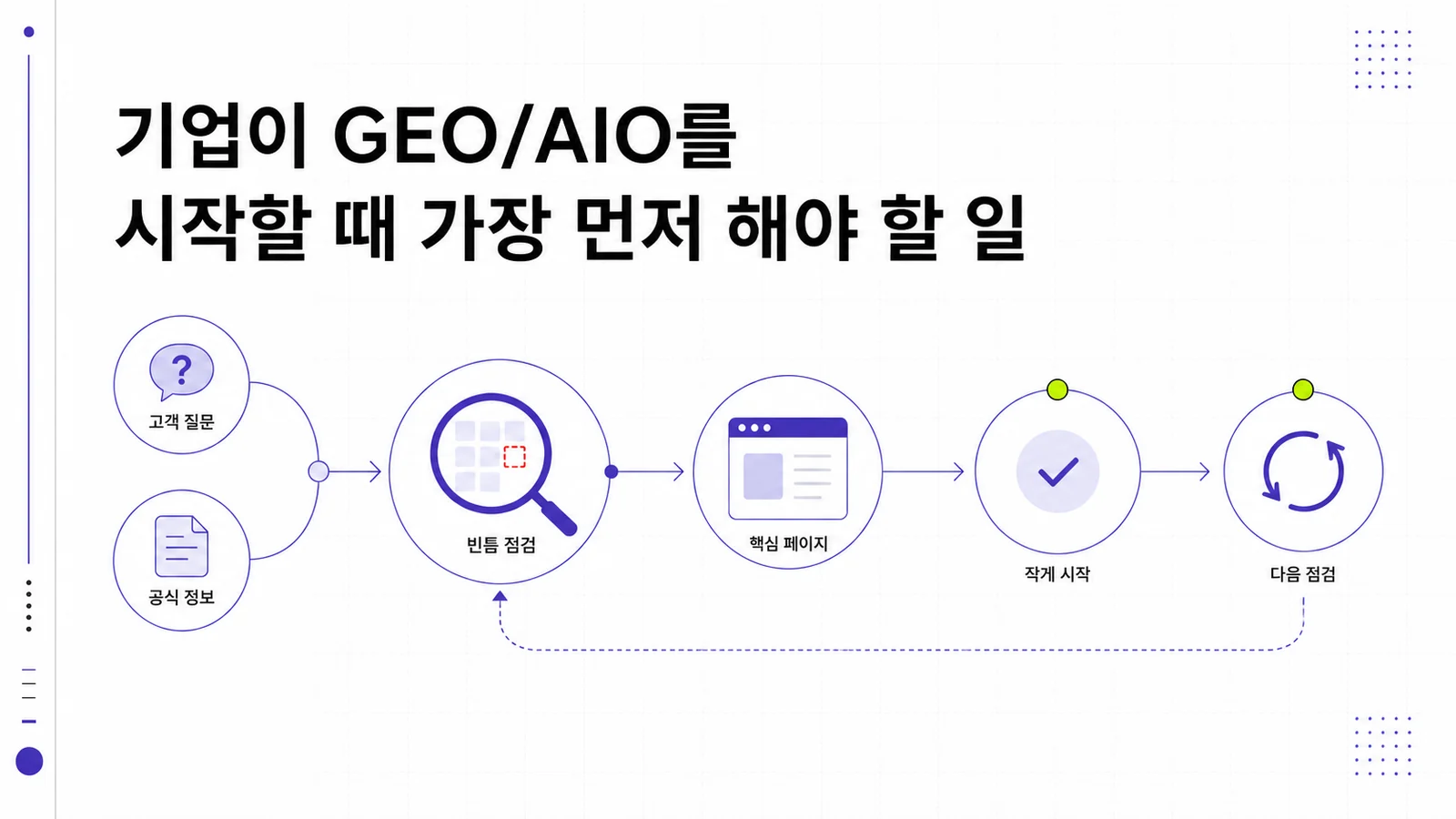 기업이 GEO/AIO를
시작할 때 가장 먼저 해야 할 일

?
고객 질문

공식 정보

빈틈 점검

핵심 페이지

작게 시작

다음 점검